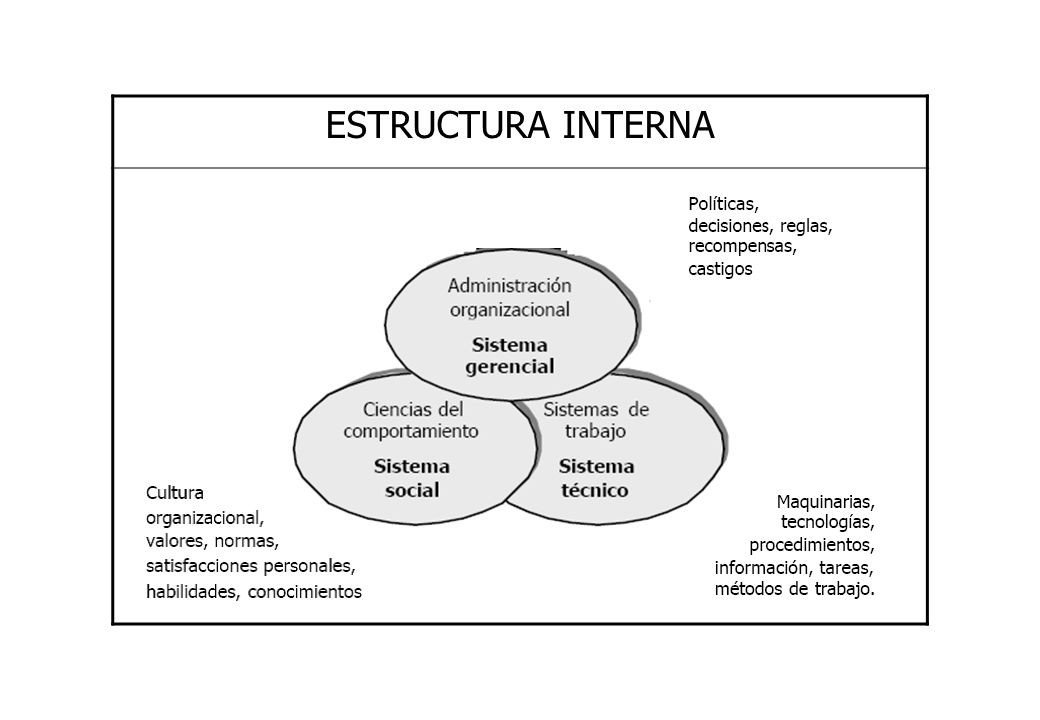 ESTRUCTURA INTERNA

Políticas, decisiones, reglas, recompensas, castigos

Administración organizacional
Sistema gerencial

Ciencias del comportamiento
Sistema social

Sistemas de trabajo
Sistema técnico

Cultura organizacional, valores, normas, satisfacciones personales, habilidades, conocimientos

Maquinarias, tecnologías, procedimientos, información, tareas, métodos de trabajo.